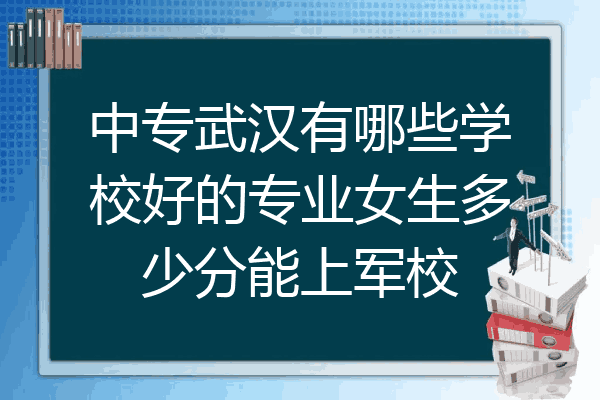 中专武汉有哪些学校好的专业女生多少分能上军校